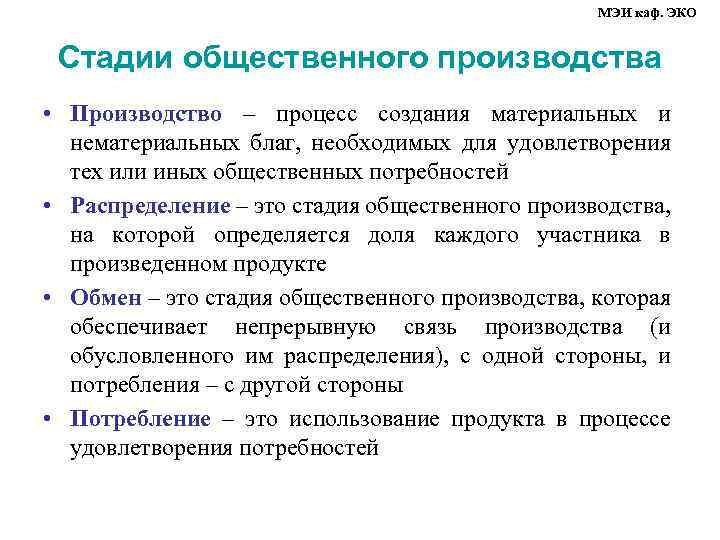 МЭИ каф. ЭКО

Стадии общественного производства

• Производство – процесс создания материальных и нематериальных благ, необходимых для удовлетворения тех или иных общественных потребностей

• Распределение – это стадия общественного производства, на которой определяется доля каждого участника в произведенном продукте

• Обмен – это стадия общественного производства, которая обеспечивает непрерывную связь производства (и обусловленного им распределения), с одной стороны, и потребления – с другой стороны

• Потребление – это использование продукта в процессе удовлетворения потребностей